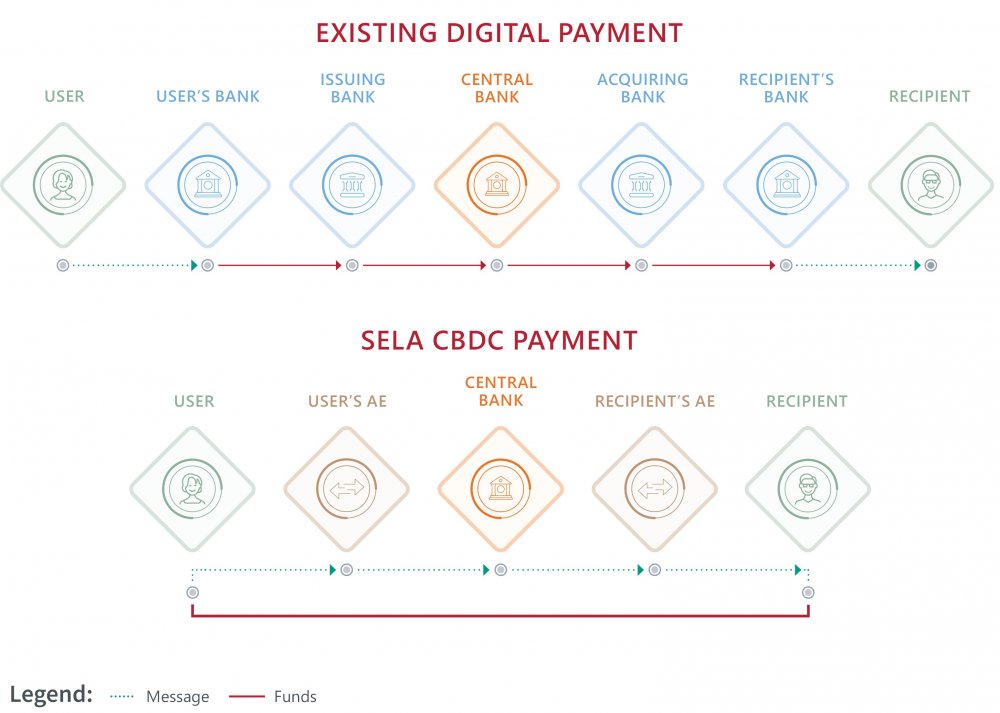 EXISTING DIGITAL PAYMENT

USER

USER'S BANK

ISSUING BANK

CENTRAL BANK

ACQUIRING BANK

RECIPIENT'S BANK

RECIPIENT

SELA CBDC PAYMENT

USER

USER'S AE

CENTRAL BANK

RECIPIENT'S AE

RECIPIENT

Legend: Message Funds